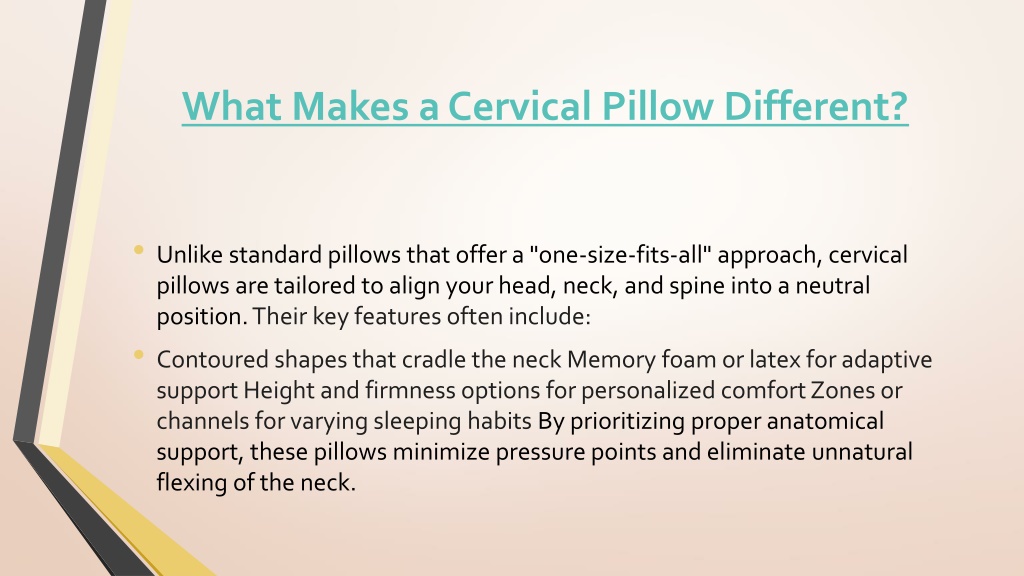 What Makes a Cervical Pillow Different?

• Unlike standard pillows that offer a "one-size-fits-all" approach, cervical pillows are tailored to align your head, neck, and spine into a neutral position. Their key features often include:

• Contoured shapes that cradle the neck Memory foam or latex for adaptive support Height and firmness options for personalized comfort Zones or channels for varying sleeping habits By prioritizing proper anatomical support, these pillows minimize pressure points and eliminate unnatural flexing of the neck.